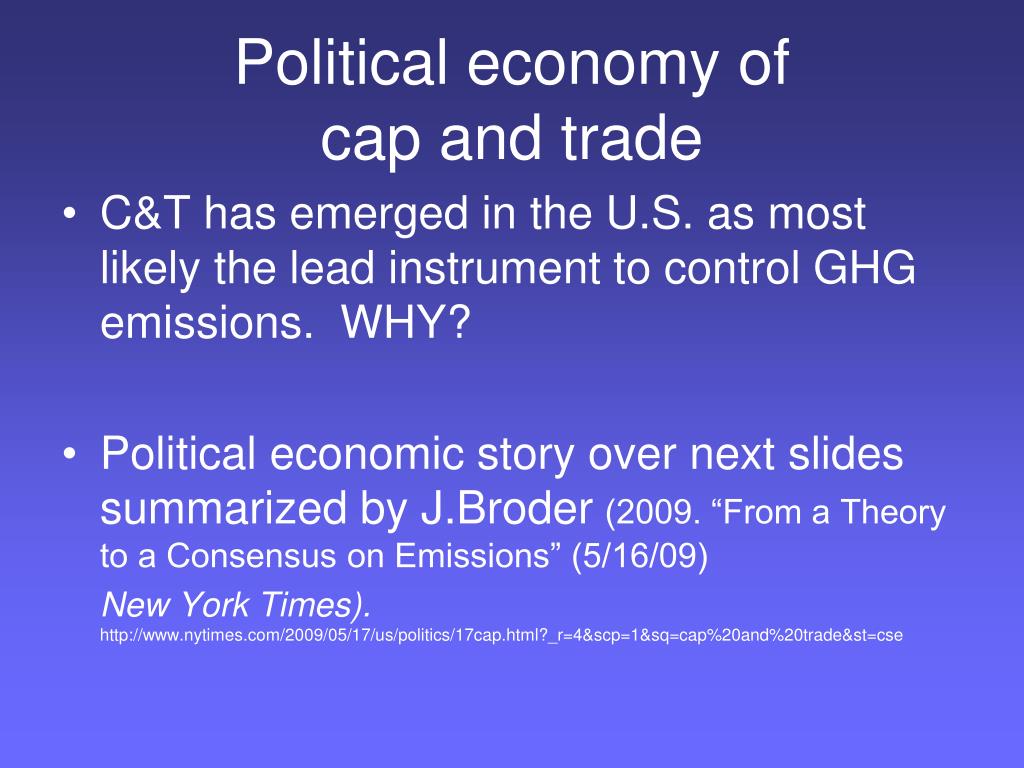 Political economy of cap and trade

• C&T has emerged in the U.S. as most likely the lead instrument to control GHG emissions. WHY?

• Political economic story over next slides summarized by J.Broder (2009. “From a Theory to a Consensus on Emissions” (5/16/09)

New York Times).

http://www.nytimes.com/2009/05/17/us/politics/17cap.html?_r=4&scp=1&sq=cap%20and%20trade&st=cse